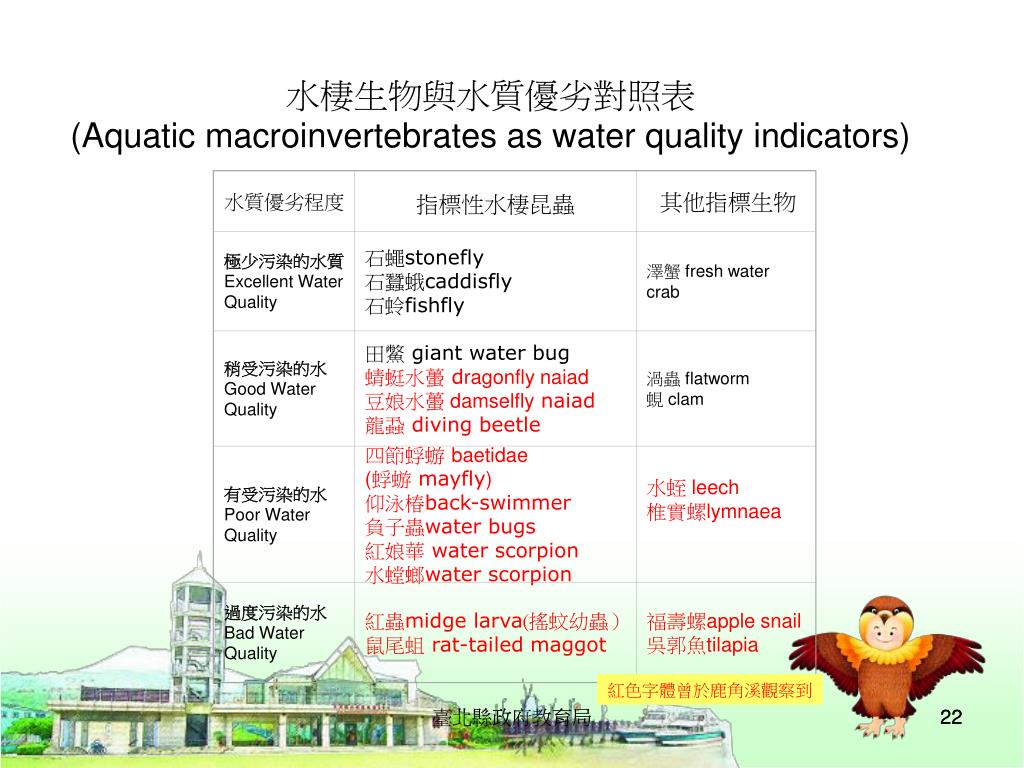 水棲生物與水質優劣對照表
(Aquatic macroinvertebrates as water quality indicators)

| 水質優劣程度 | 指標性水棲昆蟲 | 其他指標生物 |
|---|---|---|
| 極少污染的水質 Excellent Water Quality | 石蠅stonefly 石蠶蛾caddisfly 石蛉fishfly | 澤蟹 fresh water crab |
| 稍受污染的水 Good Water Quality | 田鱉 giant water bug 蜻蜓水蠆 dragonfly naiad 豆娘水蠆 damselfly naiad 龍蝨 diving beetle | 渦蟲 flatworm 蜆 clam |
| 有受污染的水 Poor Water Quality | 四節蜉蝣 baetidae (蜉蝣 mayfly) 仰泳椿back-swimmer 負子蟲water bugs 紅娘華 water scorpion 水螳螂water scorpion | 水蛭 leech 椎實螺lymnaea |
| 過度污染的水 Bad Water Quality | 紅蟲midge larva(搖蚊幼蟲) 鼠尾蛆 rat-tailed maggot | 福壽螺apple snail 吳郭魚tilapia |

紅色字體曾於鹿角溪觀察到

臺北縣政府教育局

22